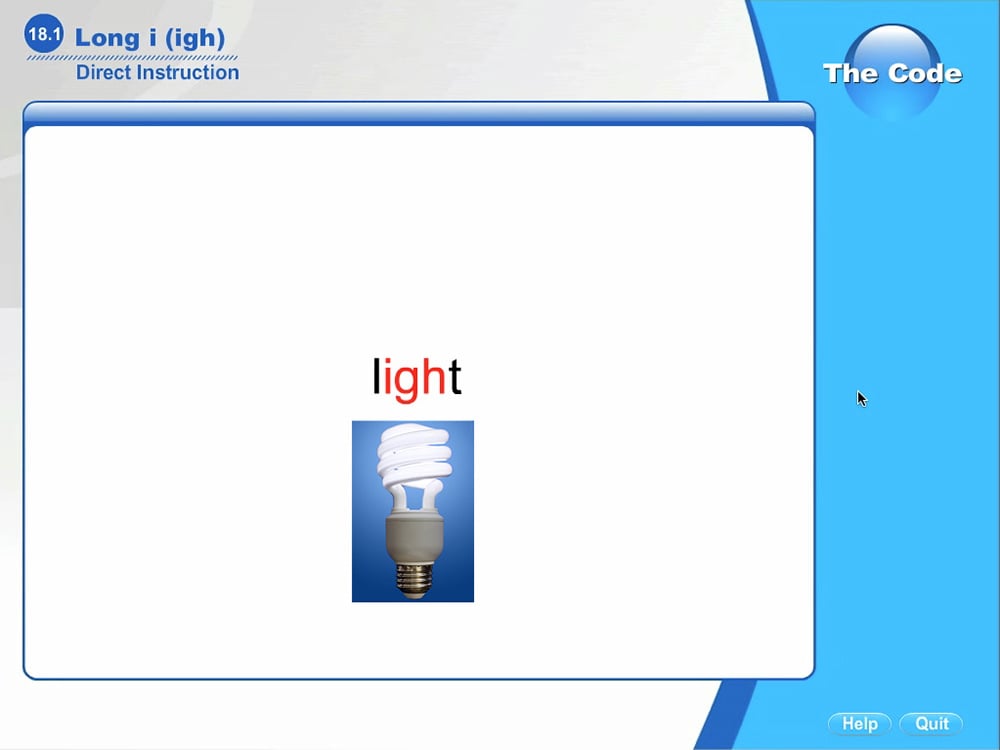 18.1 Long i (igh)
Direct Instruction

The Code

light

Help Quit